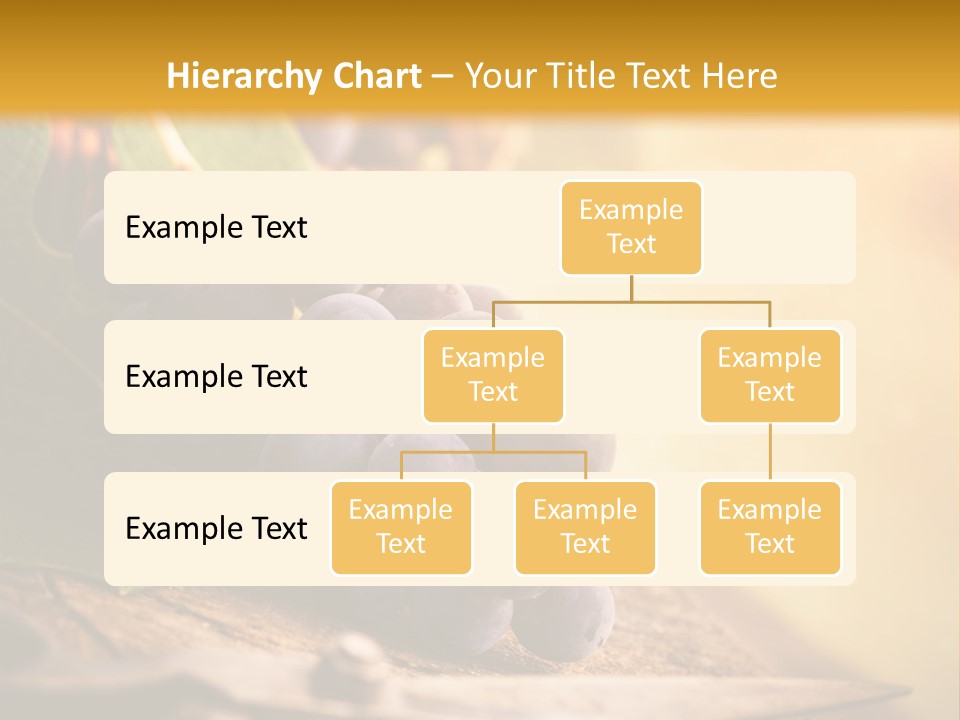 Hierarchy Chart – Your Title Text Here

Example Text

Example Text

Example Text

Example Text

Example Text

Example Text

Example Text

Example Text

Example Text